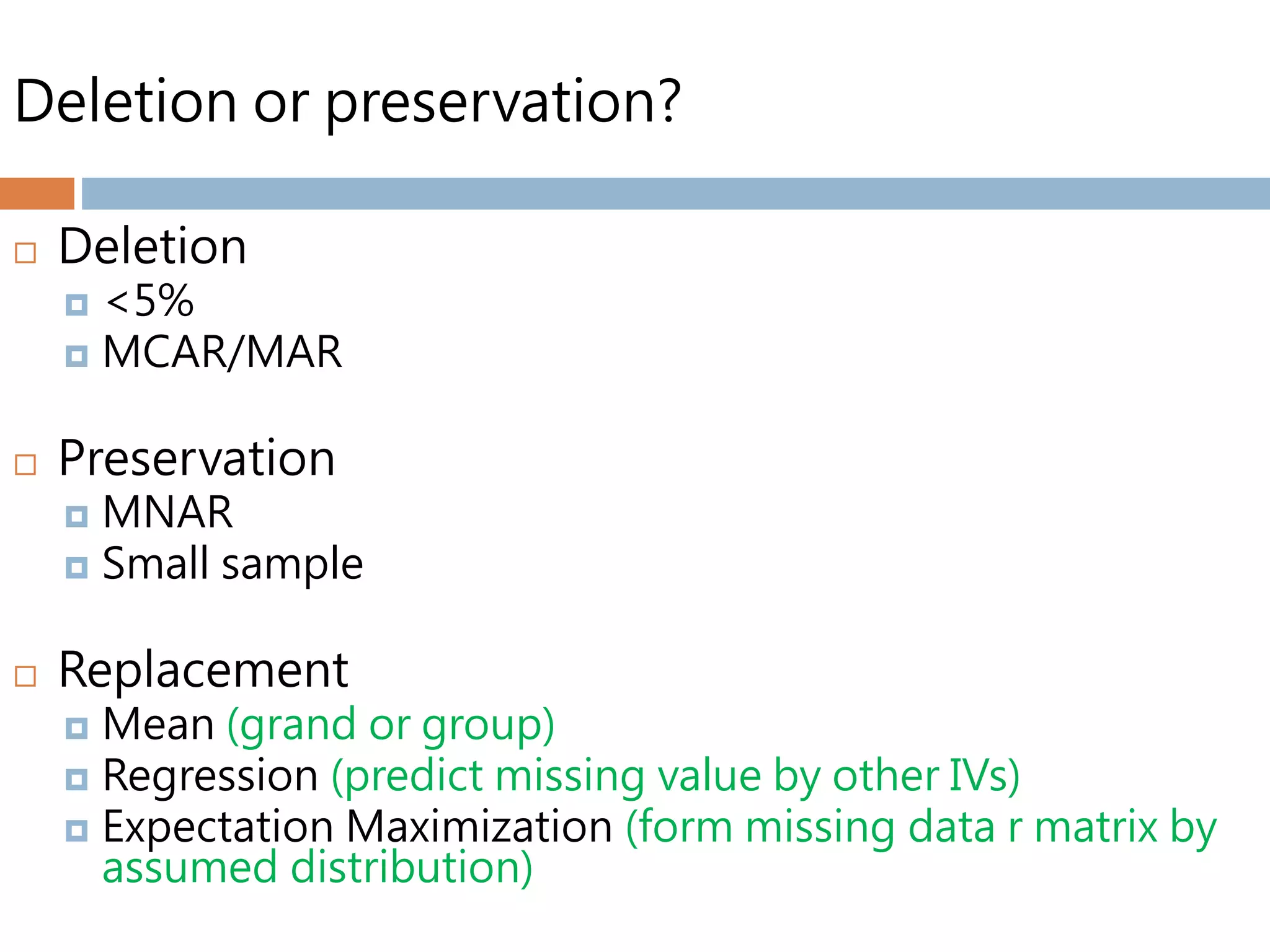 Deletion or preservation?

Deletion
<5%
MCAR/MAR

Preservation
MNAR
Small sample

Replacement
Mean (grand or group)
Regression (predict missing value by other IVs)
Expectation Maximization (form missing data r matrix by assumed distribution)